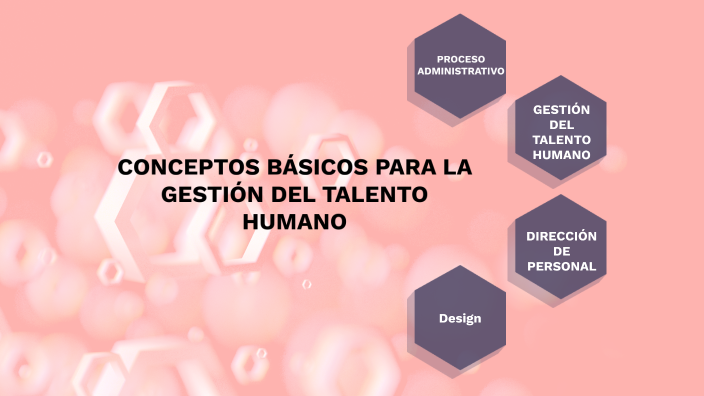 CONCEPTOS BÁSICOS PARA LA GESTIÓN DEL TALENTO HUMANO

PROCESO ADMINISTRATIVO

GESTIÓN DEL TALENTO HUMANO

DIRECCIÓN DE PERSONAL

Design